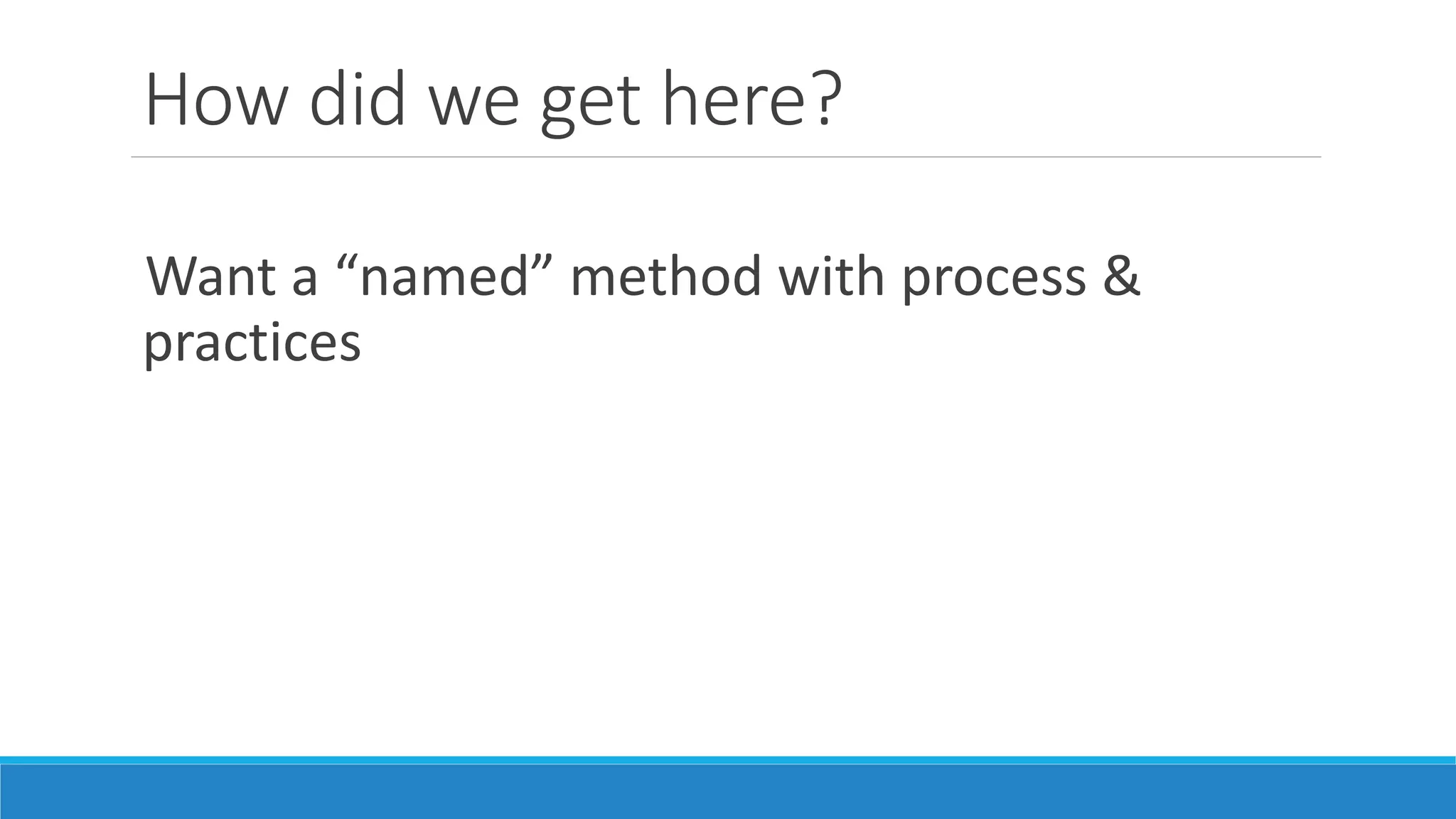 How did we get here?

Want a “named” method with process & practices